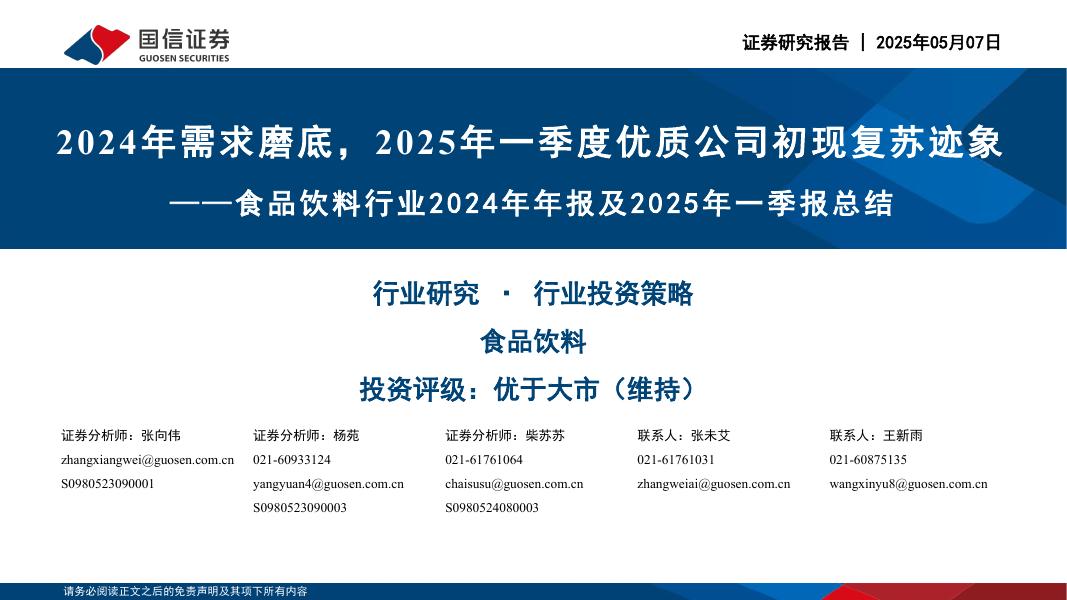 国信证券
GUOSEN SECURITIES

证券研究报告 | 2025年05月07日

2024年需求磨底，2025年一季度优质公司初现复苏迹象
——食品饮料行业2024年年报及2025年一季报总结

行业研究 · 行业投资策略
食品饮料
投资评级：优于大市（维持）

证券分析师：张向伟
zhangxiangwei@guosen.com.cn
S0980523090001

证券分析师：杨苑
021-60933124
yangyuan4@guosen.com.cn
S0980523090003

证券分析师：柴苏苏
021-61761064
chaisusu@guosen.com.cn
S0980524080003

联系人：张未艾
021-61761031
zhangweiai@guosen.com.cn

联系人：王新雨
021-60875135
wangxinyu8@guosen.com.cn

请务必阅读正文之后的免责声明及其项下所有内容